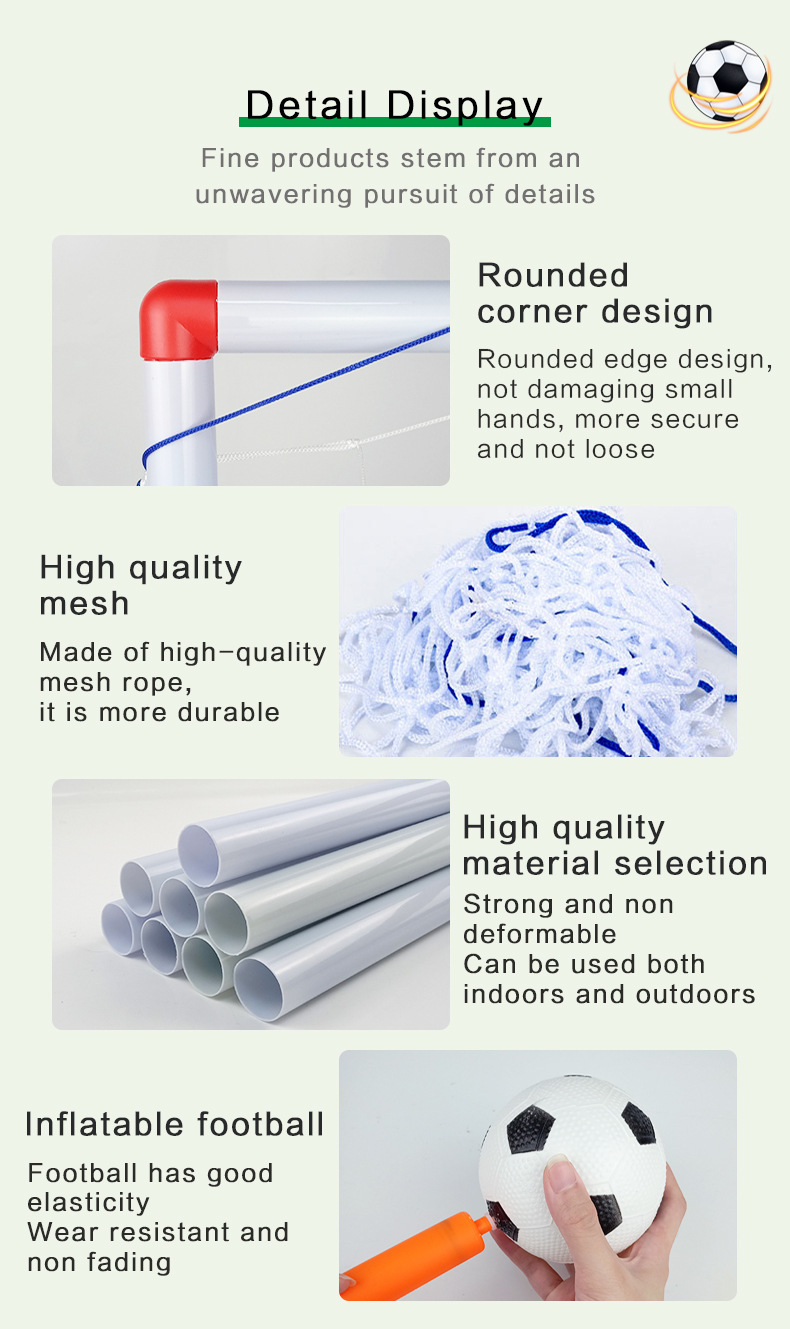 Detail Display

Fine products stem from an unwavering pursuit of details

Rounded corner design

Rounded edge design, not damaging small hands, more secure and not loose

High quality mesh

Made of high-quality mesh rope, it is more durable

High quality material selection

Strong and non deformable
Can be used both indoors and outdoors

Inflatable football

Football has good elasticity
Wear resistant and non fading